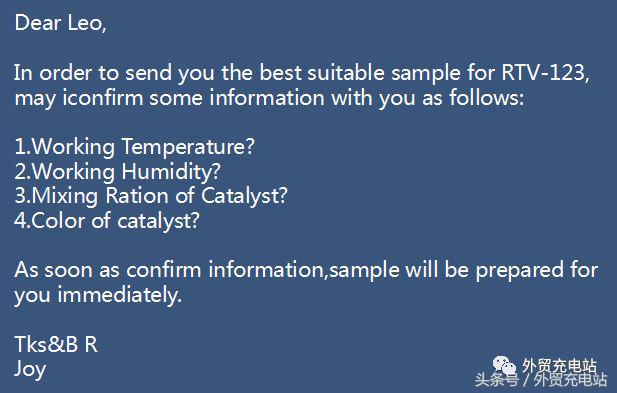 Dear Leo,

In order to send you the best suitable sample for RTV-123, may iconfirm some information with you as follows:

1.Working Temperature?
2.Working Humidity?
3.Mixing Ration of Catalyst?
4.Color of catalyst?

As soon as confirm information,sample will be prepared for you immediately.

Tks&B R
Joy

外贸充电站
头条号 / 外贸充电站